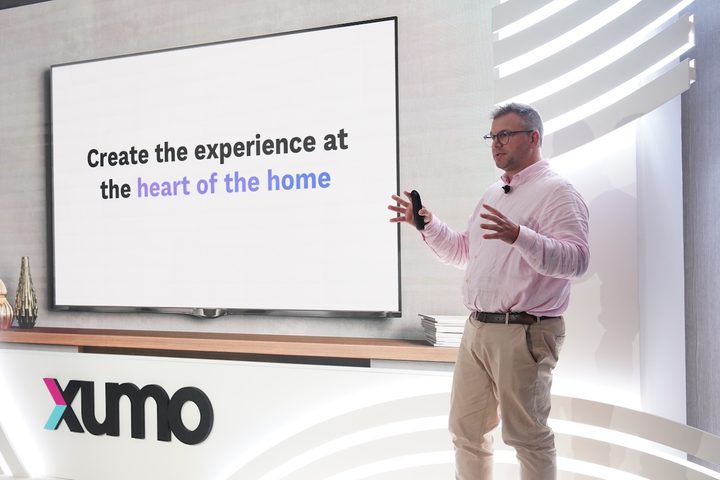 Create the experience at the heart of the home

xumo